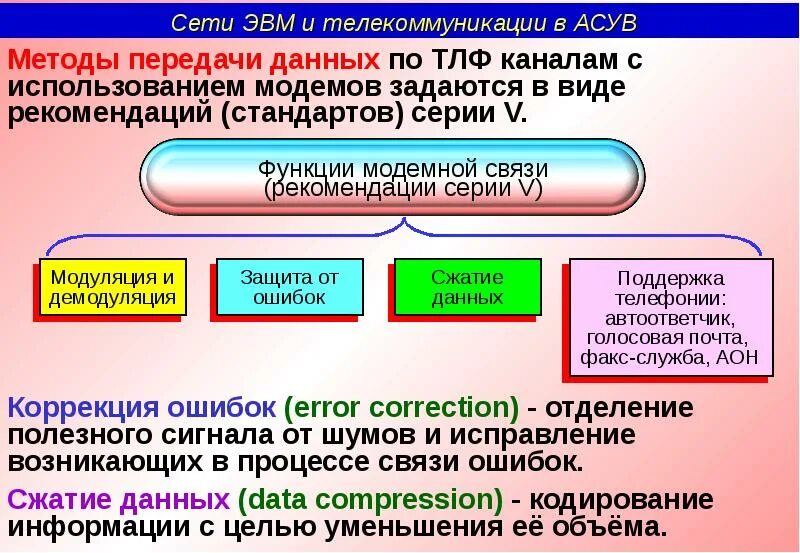 Сети ЭВМ и телекоммуникации в АСУВ

Методы передачи данных по ТЛФ каналам с использованием модемов задаются в виде рекомендаций (стандартов) серии V.

Функции модемной связи (рекомендации серии V)

Модуляция и демодуляция

Защита от ошибок

Сжатие данных

Поддержка телефонии: автоответчик, голосовая почта, факс-служба, АОН

Коррекция ошибок (error correction) - отделение полезного сигнала от шумов и исправление возникающих в процессе связи ошибок.

Сжатие данных (data compression) - кодирование информации с целью уменьшения её объёма.